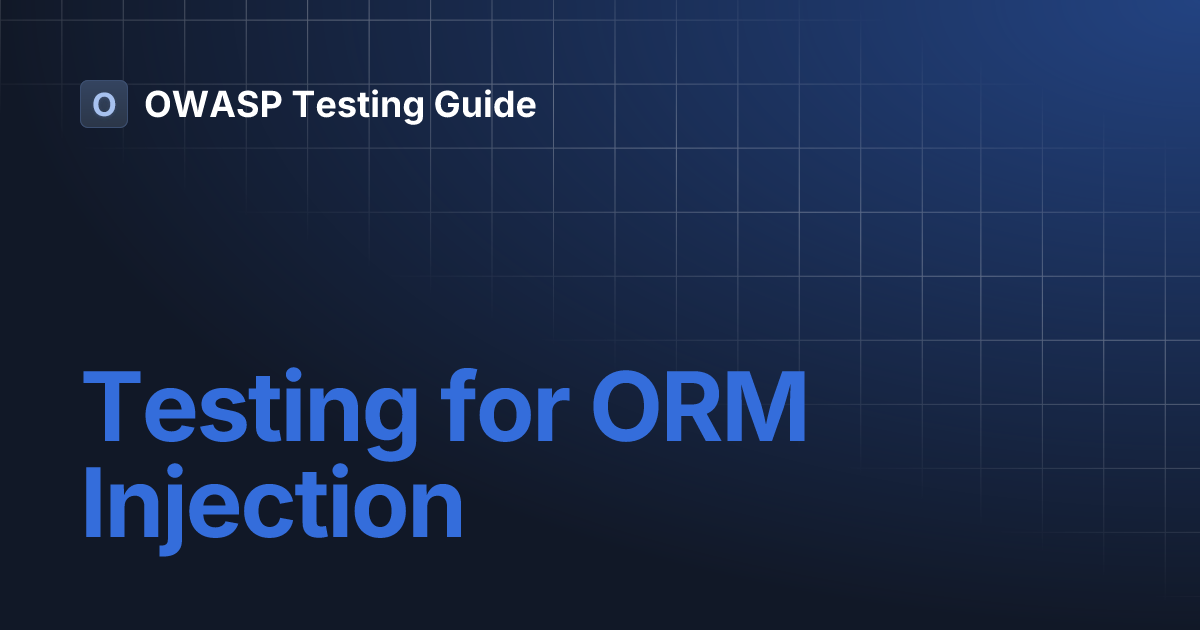 O OWASP Testing Guide

Testing for ORM Injection